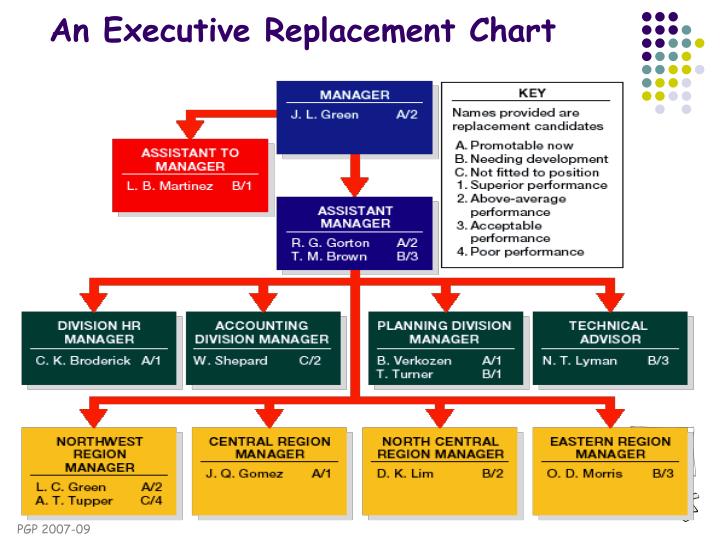 An Executive Replacement Chart

MANAGER
J. L. Green A/2

KEY
Names provided are replacement candidates
A. Promotable now
B. Needing development
C. Not fitted to position
1. Superior performance
2. Above-average performance
3. Acceptable performance
4. Poor performance

ASSISTANT TO MANAGER
L. B. Martinez B/1

ASSISTANT MANAGER
R. G. Gorton A/2
T. M. Brown B/3

DIVISION HR MANAGER
C. K. Broderick A/1

ACCOUNTING DIVISION MANAGER
W. Shepard C/2

PLANNING DIVISION MANAGER
B. Verkozen A/1
T. Turner B/1

TECHNICAL ADVISOR
N. T. Lyman B/3

NORTHWEST REGION MANAGER
L. C. Green A/2
A. T. Tupper C/4

CENTRAL REGION MANAGER
J. Q. Gomez A/1

NORTH CENTRAL REGION MANAGER
D. K. Lim B/2

EASTERN REGION MANAGER
O. D. Morris B/3

PGP 2007-09